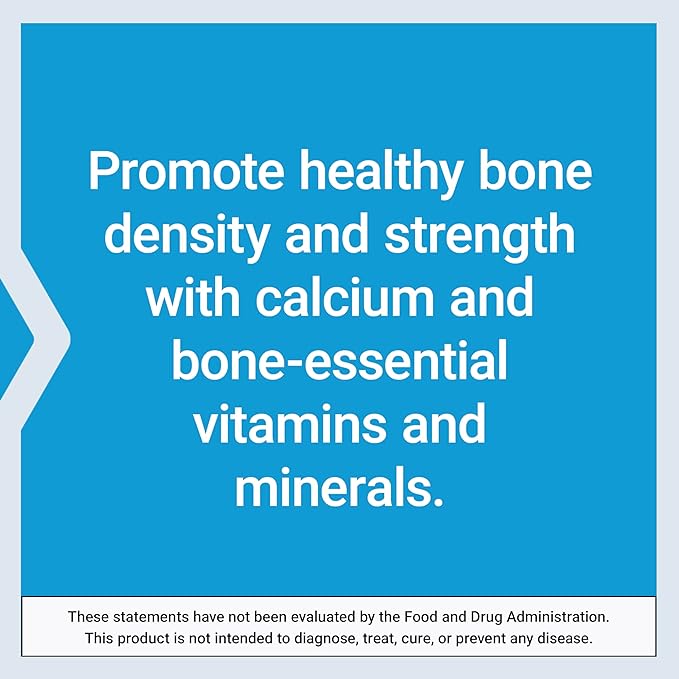 Promote healthy bone density and strength with calcium and bone-essential vitamins and minerals.

These statements have not been evaluated by the Food and Drug Administration. This product is not intended to diagnose, treat, cure, or prevent any disease.